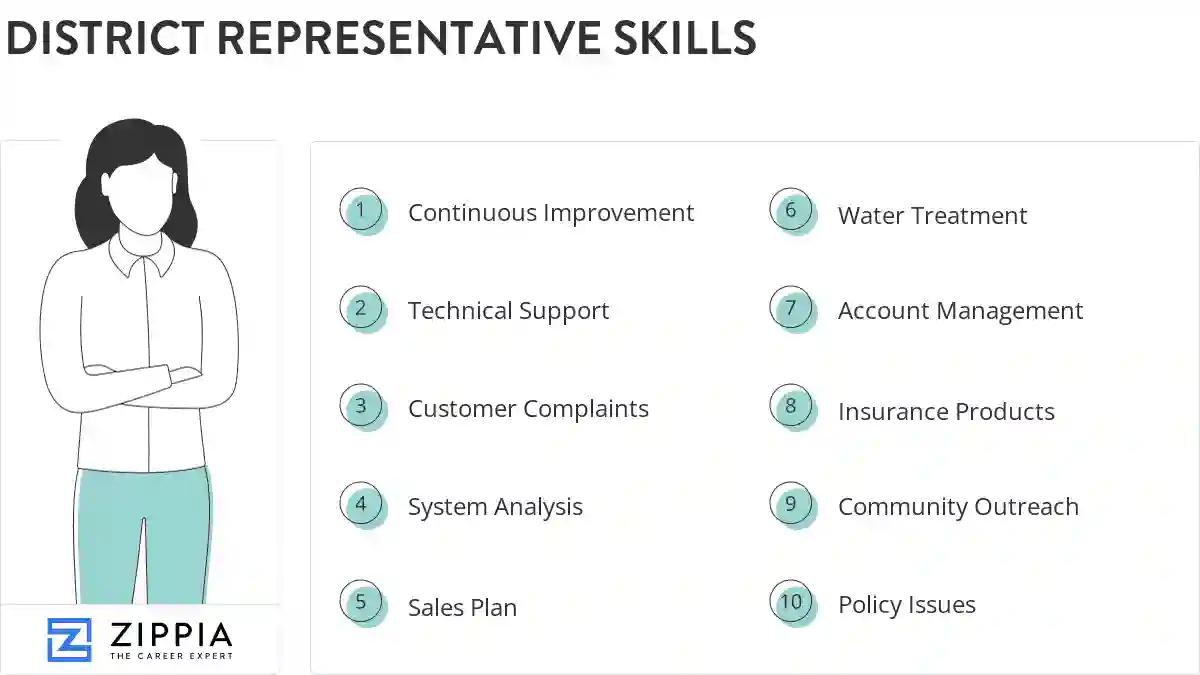 DISTRICT REPRESENTATIVE SKILLS

1 Continuous Improvement

2 Technical Support

3 Customer Complaints

4 System Analysis

5 Sales Plan

6 Water Treatment

7 Account Management

8 Insurance Products

9 Community Outreach

10 Policy Issues

ZIPPIA
THE CAREER EXPERT